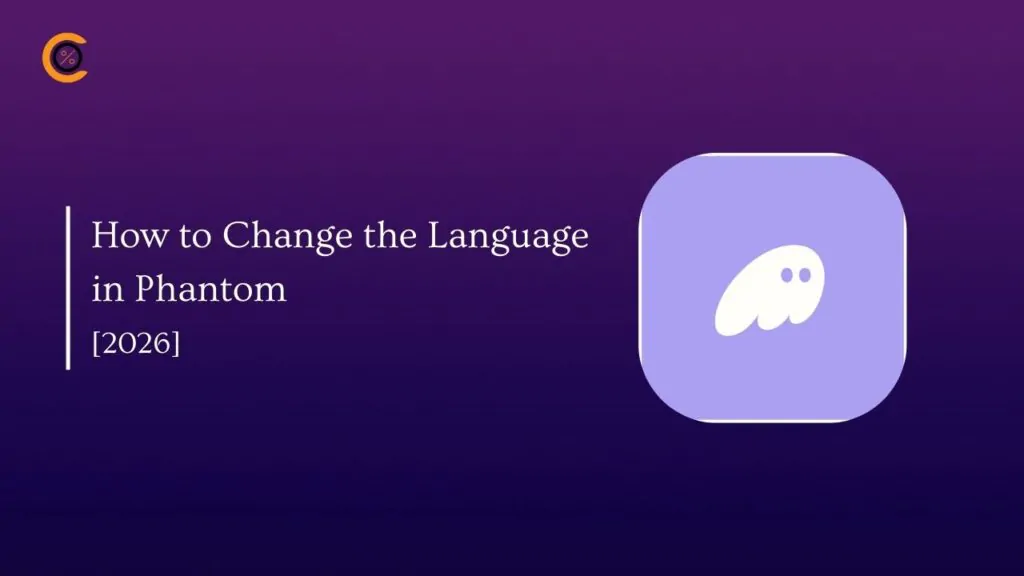 How to Change the Language in Phantom
[2026]